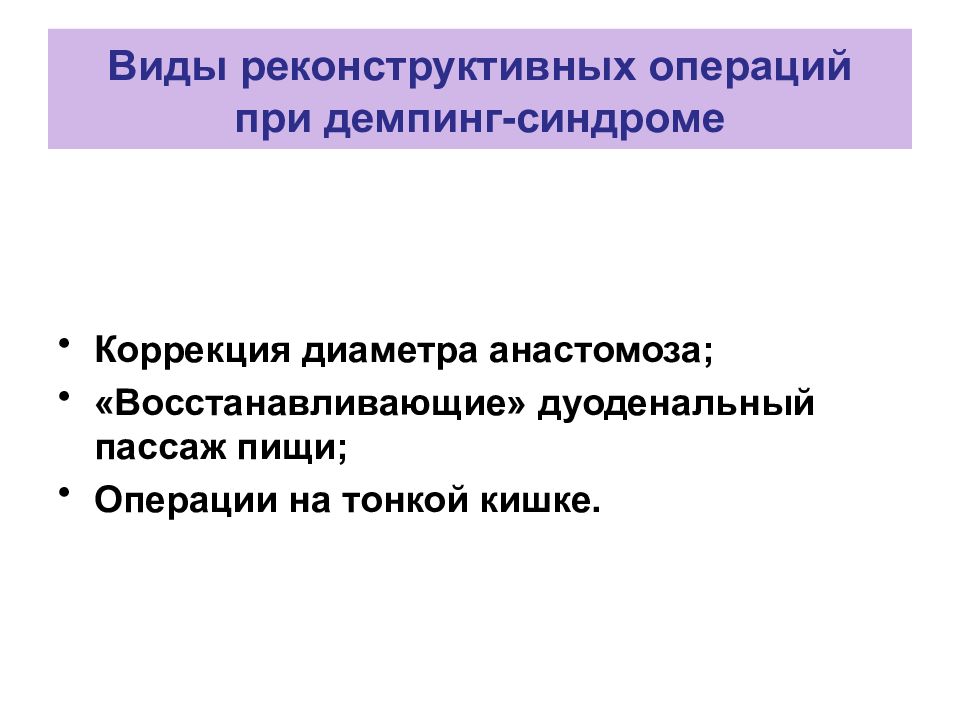 Виды реконструктивных операций при демпинг-синдроме

• Коррекция диаметра анастомоза;
• «Восстанавливающие» дуоденальный пассаж пищи;
• Операции на тонкой кишке.